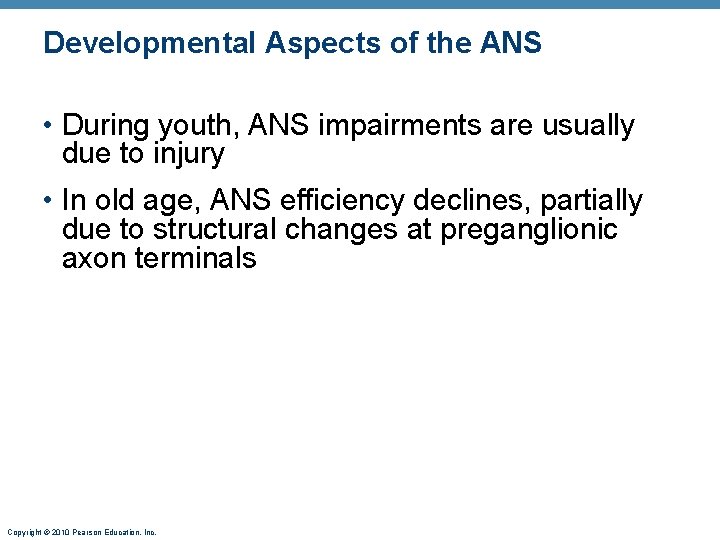 Developmental Aspects of the ANS

• During youth, ANS impairments are usually due to injury

• In old age, ANS efficiency declines, partially due to structural changes at preganglionic axon terminals

Copyright © 2010 Pearson Education, Inc.